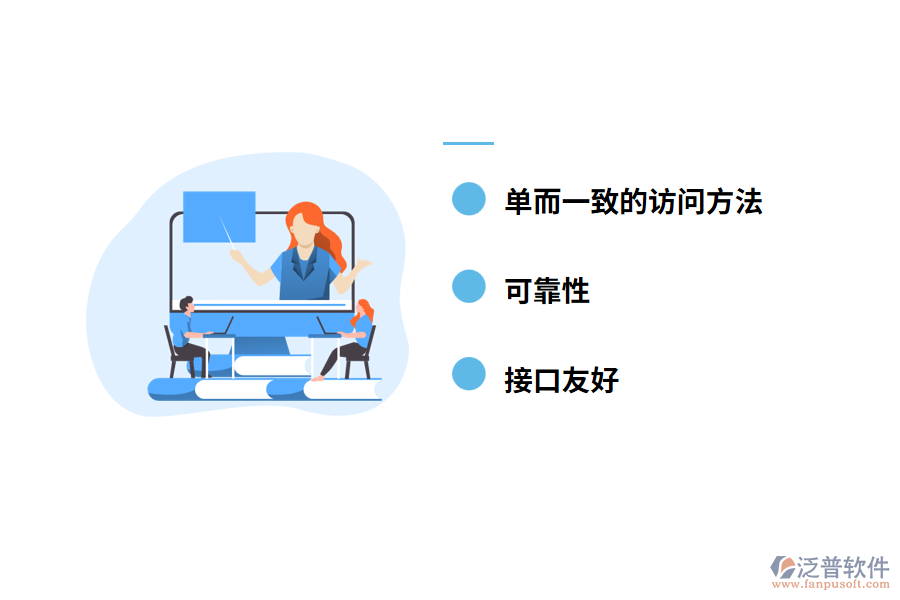 单而一致的访问方法

可靠性

接口友好

泛普软件
www.fanpusoft.com